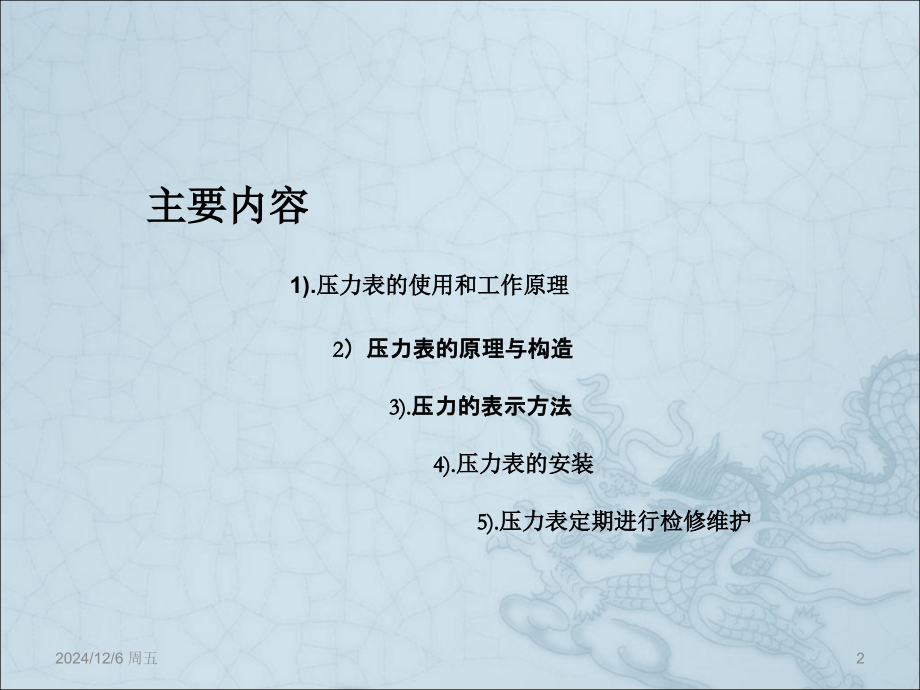 主要内容

1).压力表的使用和工作原理

2）压力表的原理与构造

3).压力的表示方法

4).压力表的安装

5).压力表定期进行检修维护

2024/12/6 周五

2